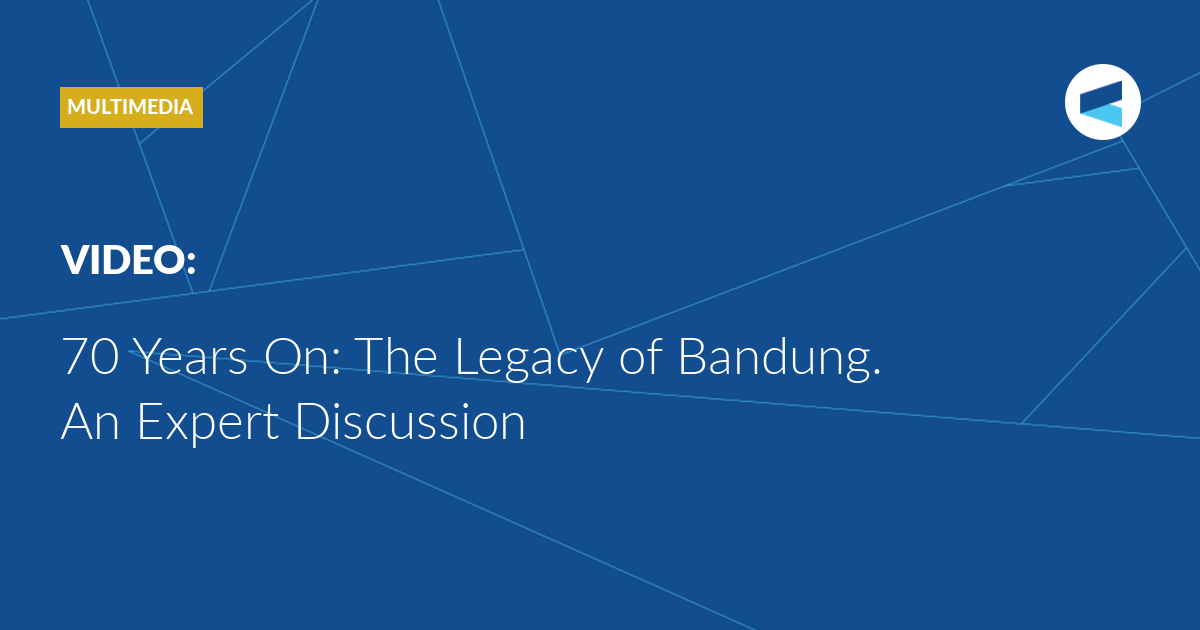 MULTIMEDIA

VIDEO:

70 Years On: The Legacy of Bandung. An Expert Discussion